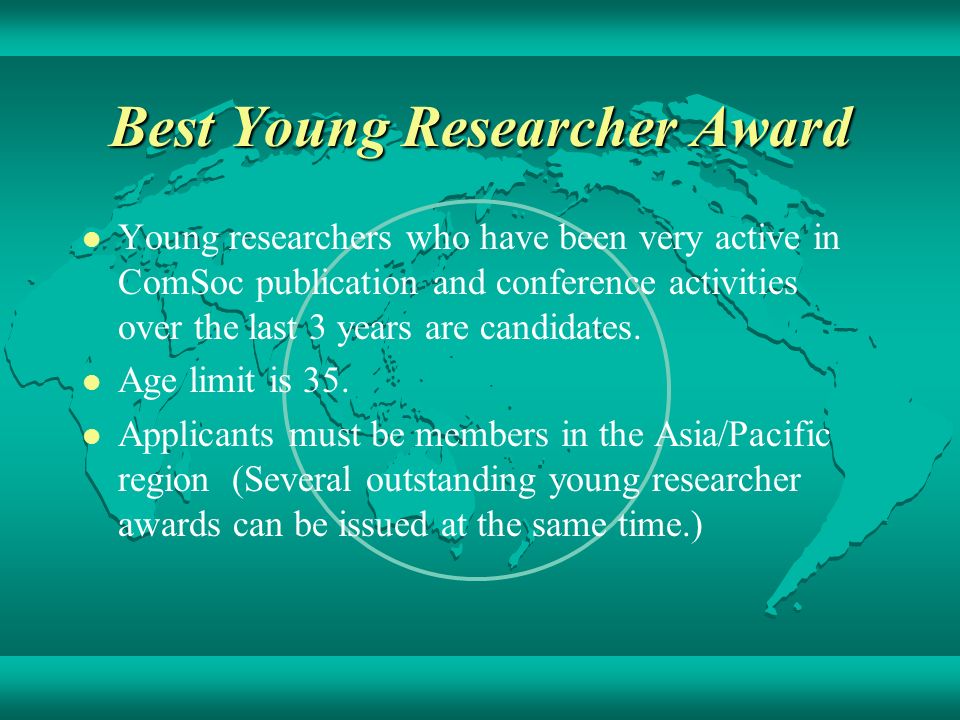 Best Young Researcher Award

- Young researchers who have been very active in ComSoc publication and conference activities over the last 3 years are candidates.
- Age limit is 35.
- Applicants must be members in the Asia/Pacific region (Several outstanding young researcher awards can be issued at the same time.)